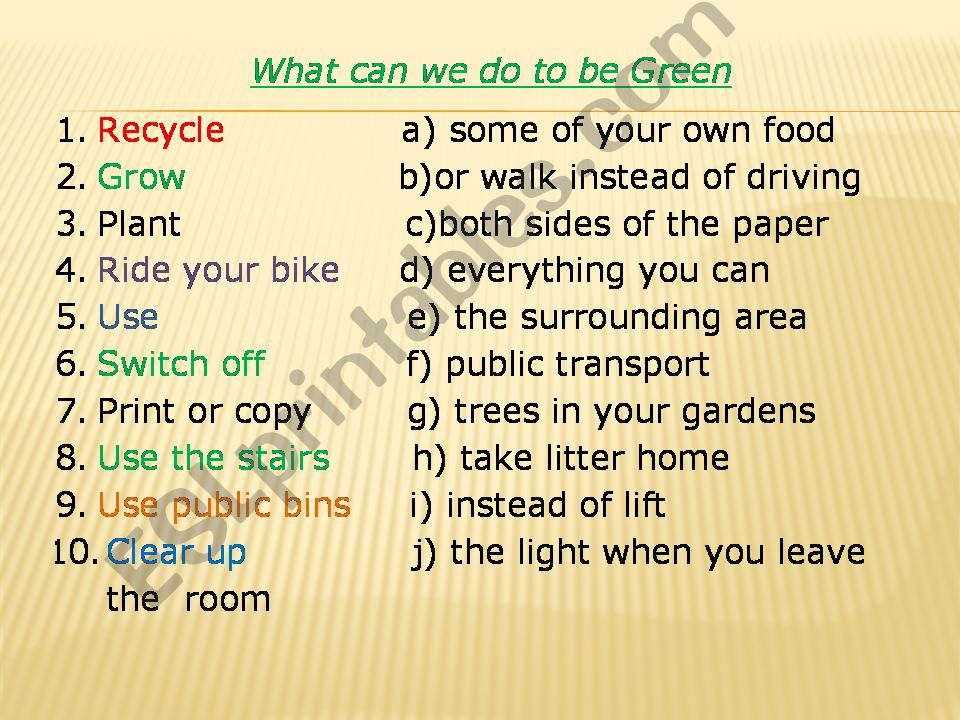 What can we do to be Green

1. Recycle
2. Grow
3. Plant
4. Ride your bike
5. Use
6. Switch off
7. Print or copy
8. Use the stairs
9. Use public bins
10. Clear up

a) some of your own food
b)or walk instead of driving
c)both sides of the paper
d) everything you can
e) the surrounding area
f) public transport
g) trees in your gardens
h) take litter home
i) instead of lift
j) the light when you leave the room

ESLprintables.com